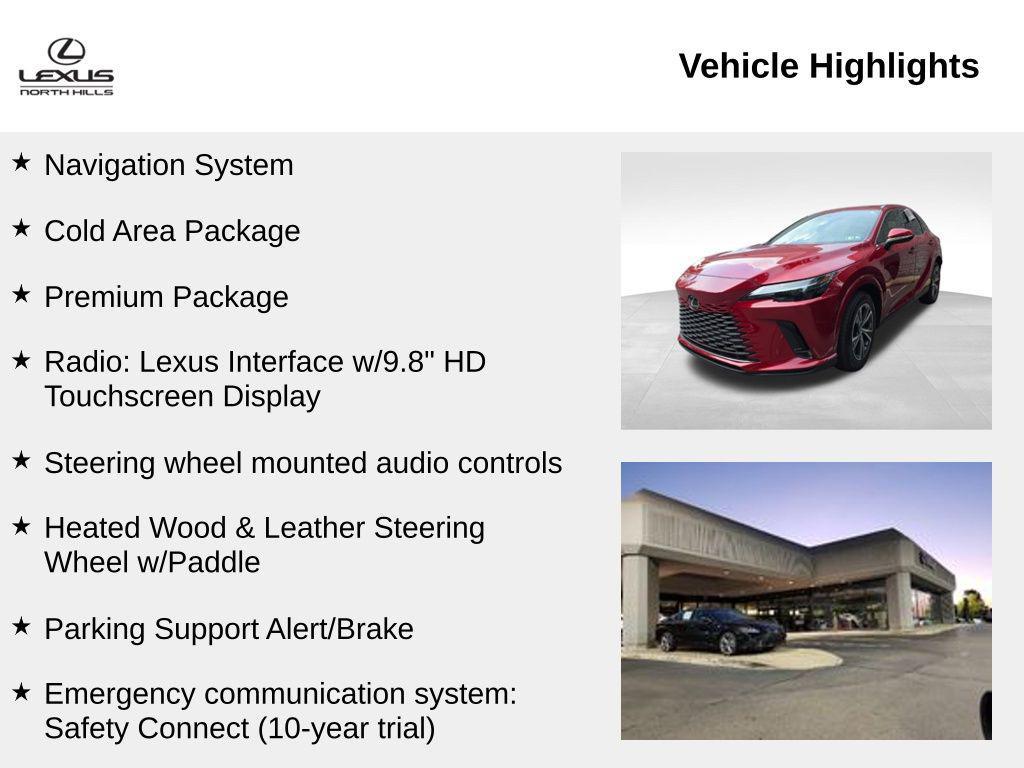 LEXUS
NORTH HILLS

Vehicle Highlights

★ Navigation System

★ Cold Area Package

★ Premium Package

★ Radio: Lexus Interface w/9.8" HD Touchscreen Display

★ Steering wheel mounted audio controls

★ Heated Wood & Leather Steering Wheel w/Paddle

★ Parking Support Alert/Brake

★ Emergency communication system: Safety Connect (10-year trial)